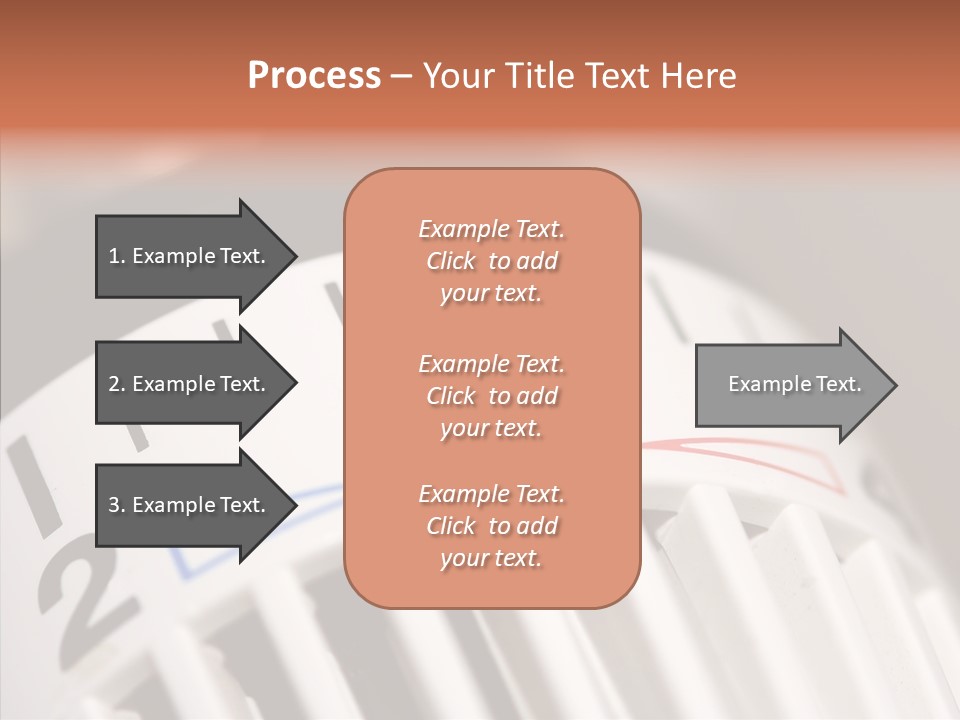 Process – Your Title Text Here

1. Example Text.

2. Example Text.

3. Example Text.

Example Text. Click to add your text.

Example Text. Click to add your text.

Example Text. Click to add your text.

Example Text.